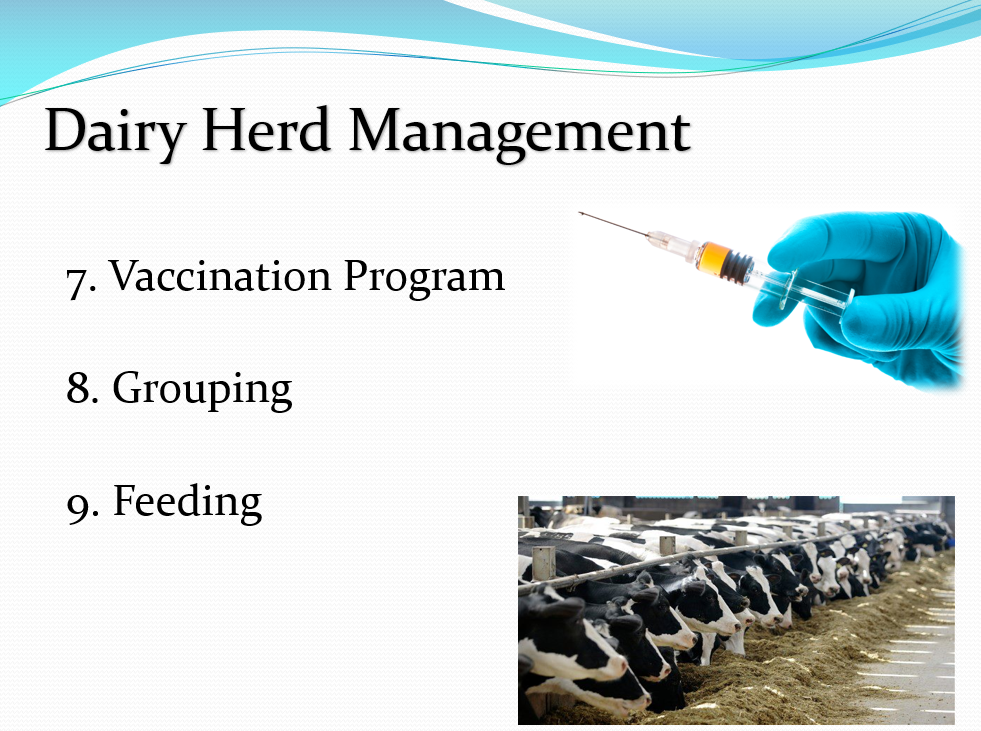 Dairy Herd Management

7. Vaccination Program

8. Grouping

9. Feeding